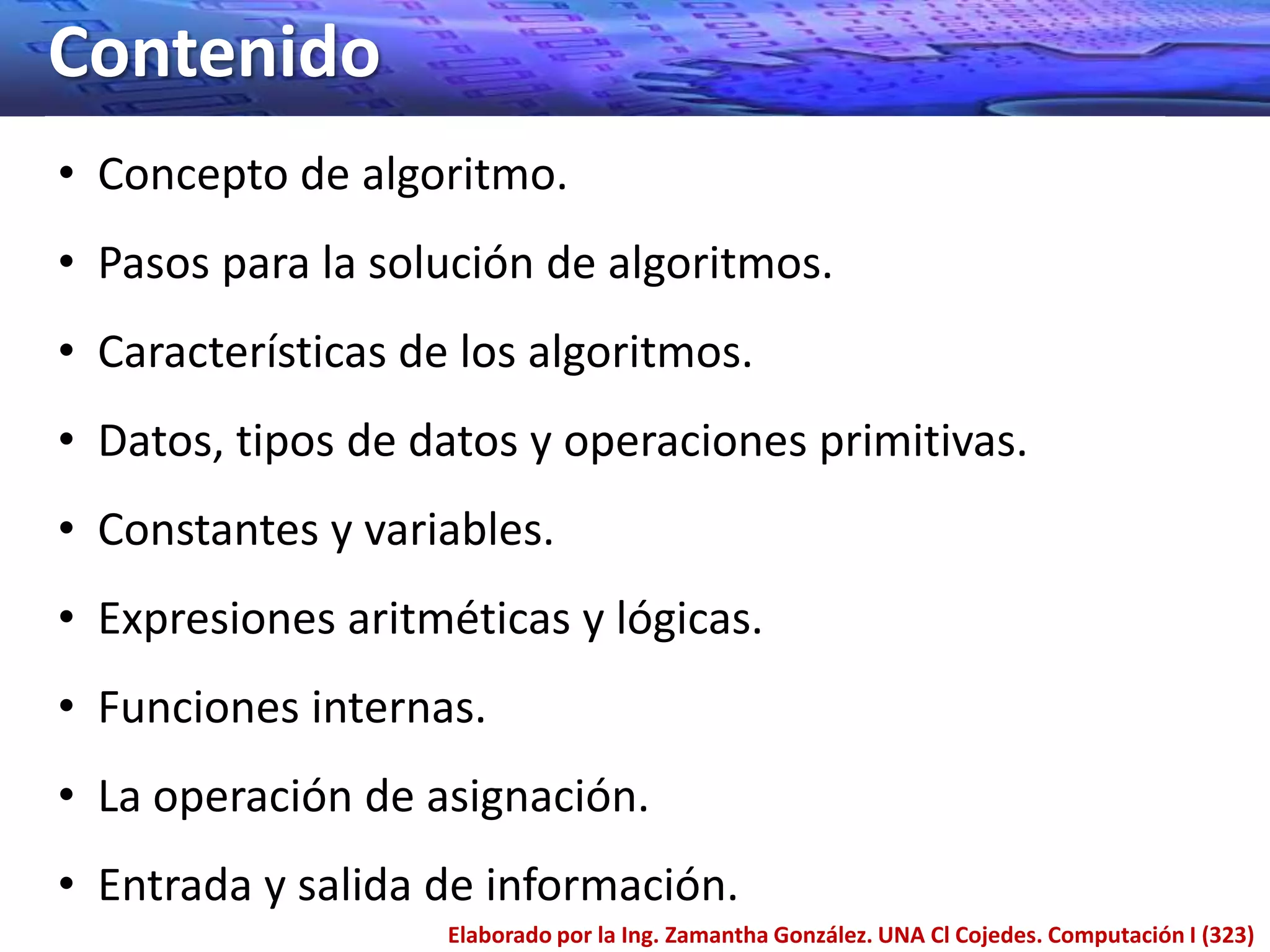 Contenido

• Concepto de algoritmo.

• Pasos para la solución de algoritmos.

• Características de los algoritmos.

• Datos, tipos de datos y operaciones primitivas.

• Constantes y variables.

• Expresiones aritméticas y lógicas.

• Funciones internas.

• La operación de asignación.

• Entrada y salida de información.

Elaborado por la Ing. Zamantha González. UNA Cl Cojedes. Computación I (323)